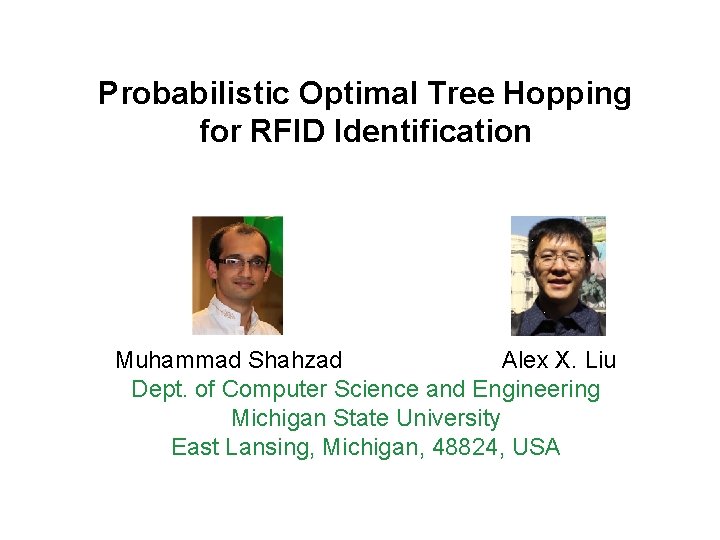 Probabilistic Optimal Tree Hopping for RFID Identification

Muhammad Shahzad

Alex X. Liu

Dept. of Computer Science and Engineering
Michigan State University
East Lansing, Michigan, 48824, USA